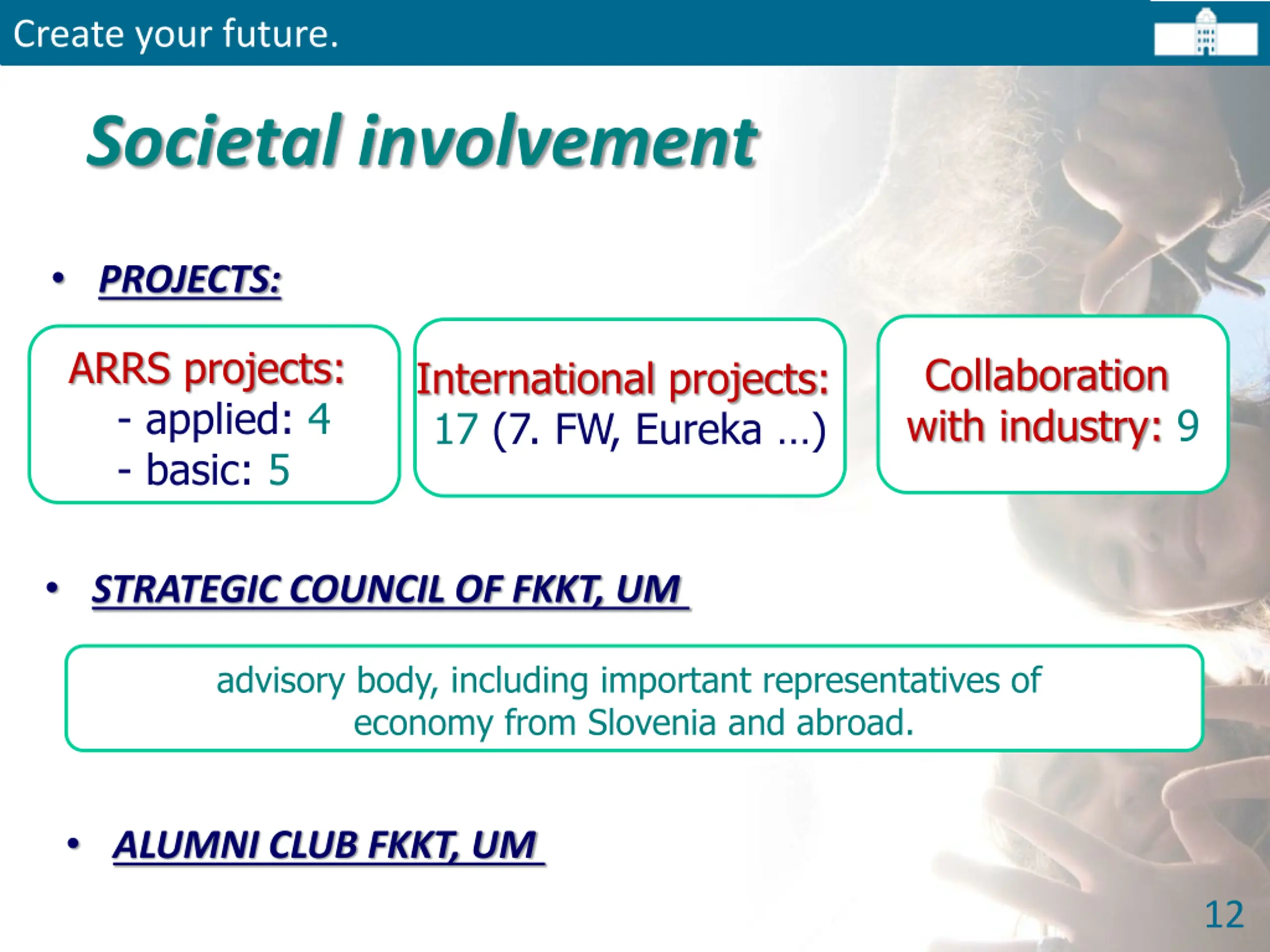 Create your future.

Societal involvement

• PROJECTS:

ARRS projects:
- applied: 4
- basic: 5

International projects:
17 (7. FW, Eureka ...)

Collaboration with industry: 9

• STRATEGIC COUNCIL OF FKKT, UM

advisory body, including important representatives of economy from Slovenia and abroad.

• ALUMNI CLUB FKKT, UM

12